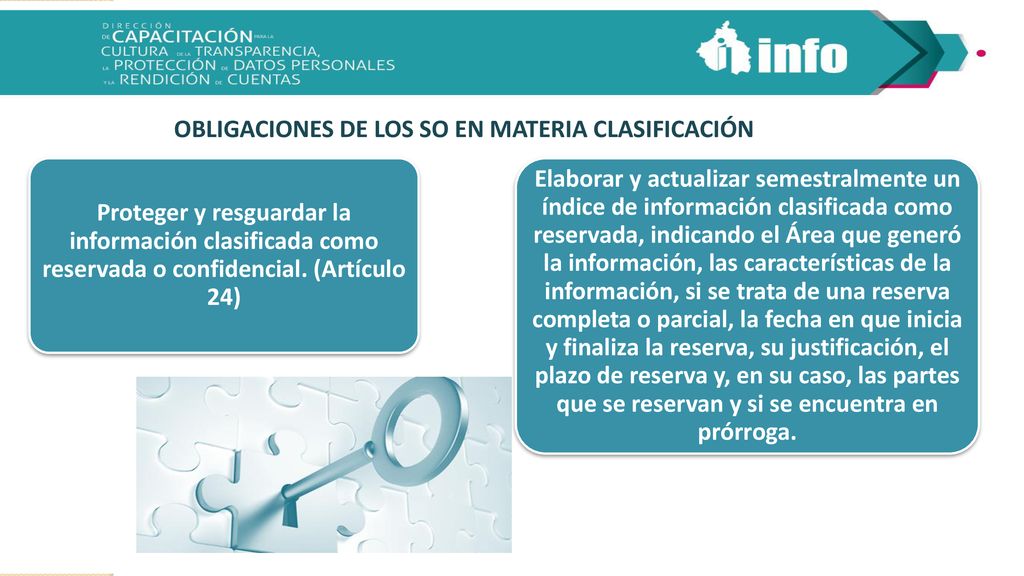 DIRECCIÓN DE CAPACITACIÓN PARA LA CULTURA DE LA TRANSPARENCIA, LA PROTECCIÓN DE DATOS PERSONALES Y LA RENDICIÓN DE CUENTAS

info

OBLIGACIONES DE LOS SO EN MATERIA CLASIFICACIÓN

Proteger y resguardar la información clasificada como reservada o confidencial. (Artículo 24)

Elaborar y actualizar semestralmente un índice de información clasificada como reservada, indicando el Área que generó la información, las características de la información, si se trata de una reserva completa o parcial, la fecha en que inicia y finaliza la reserva, su justificación, el plazo de reserva y, en su caso, las partes que se reservan y si se encuentra en prórroga.